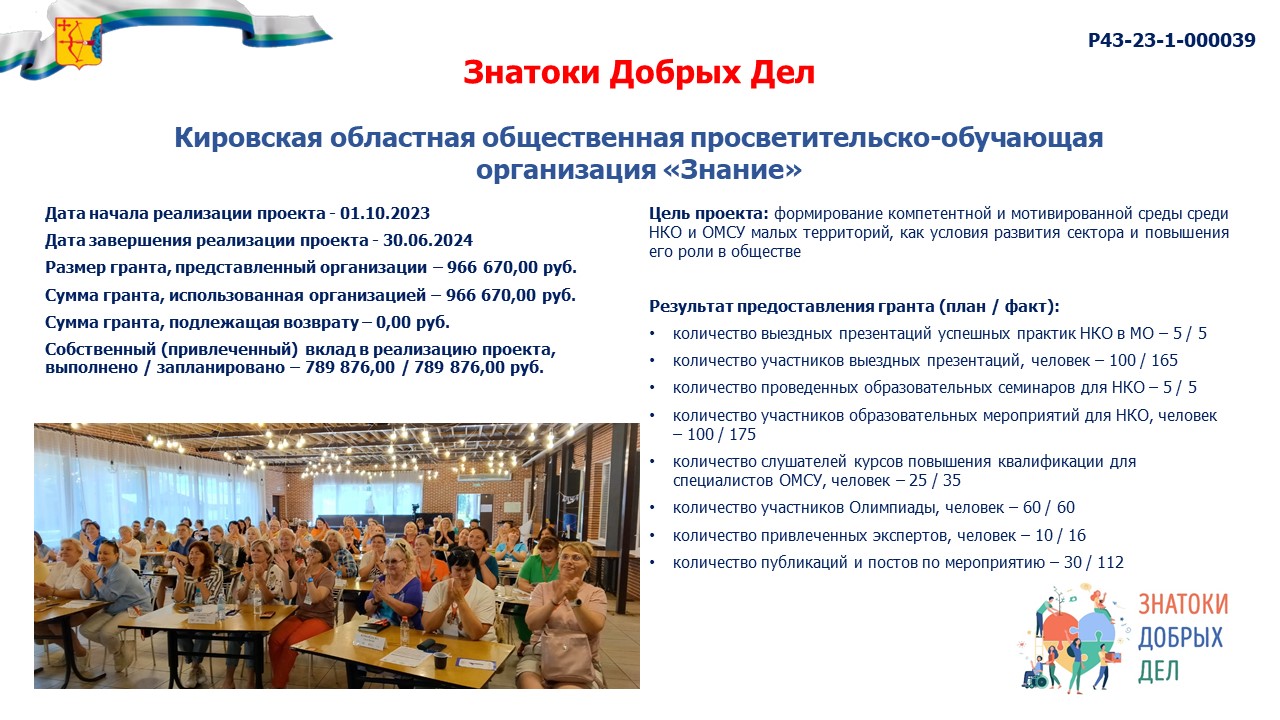 Р43-23-1-000039

Знатоки Добрых Дел

Кировская областная общественная просветительско-обучающая организация «Знание»

Дата начала реализации проекта - 01.10.2023

Дата завершения реализации проекта - 30.06.2024

Размер гранта, представленный организации – 966 670,00 руб.

Сумма гранта, использованная организацией – 966 670,00 руб.

Сумма гранта, подлежащая возврату – 0,00 руб.

Собственный (привлеченный) вклад в реализацию проекта, выполнено / запланировано – 789 876,00 / 789 876,00 руб.

Цель проекта: формирование компетентной и мотивированной среды среди НКО и ОМСУ малых территорий, как условия развития сектора и повышения его роли в обществе

Результат предоставления гранта (план / факт):

• количество выездных презентаций успешных практик НКО в МО – 5 / 5
• количество участников выездных презентаций, человек – 100 / 165
• количество проведенных образовательных семинаров для НКО – 5 / 5
• количество участников образовательных мероприятий для НКО, человек – 100 / 175
• количество слушателей курсов повышения квалификации для специалистов ОМСУ, человек – 25 / 35
• количество участников Олимпиады, человек – 60 / 60
• количество привлеченных экспертов, человек – 10 / 16
• количество публикаций и постов по мероприятию – 30 / 112

ЗНАТОКИ ДОБРЫХ ДЕЛ